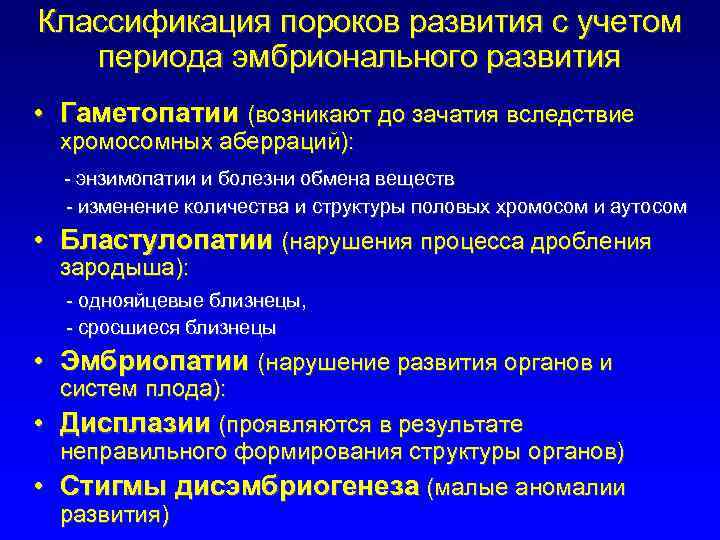 Классификация пороков развития с учетом периода эмбрионального развития

• Гаметопатии (возникают до зачатия вследствие хромосомных аберраций):

- энзимопатии и болезни обмена веществ

- изменение количества и структуры половых хромосом и аутосом

• Бластулопатии (нарушения процесса дробления зародыша):

- однояйцевые близнецы,

- сросшиеся близнецы

• Эмбриопатии (нарушение развития органов и систем плода):

• Дисплазии (проявляются в результате неправильного формирования структуры органов)

• Стигмы дисэмбриогенеза (малые аномалии развития)